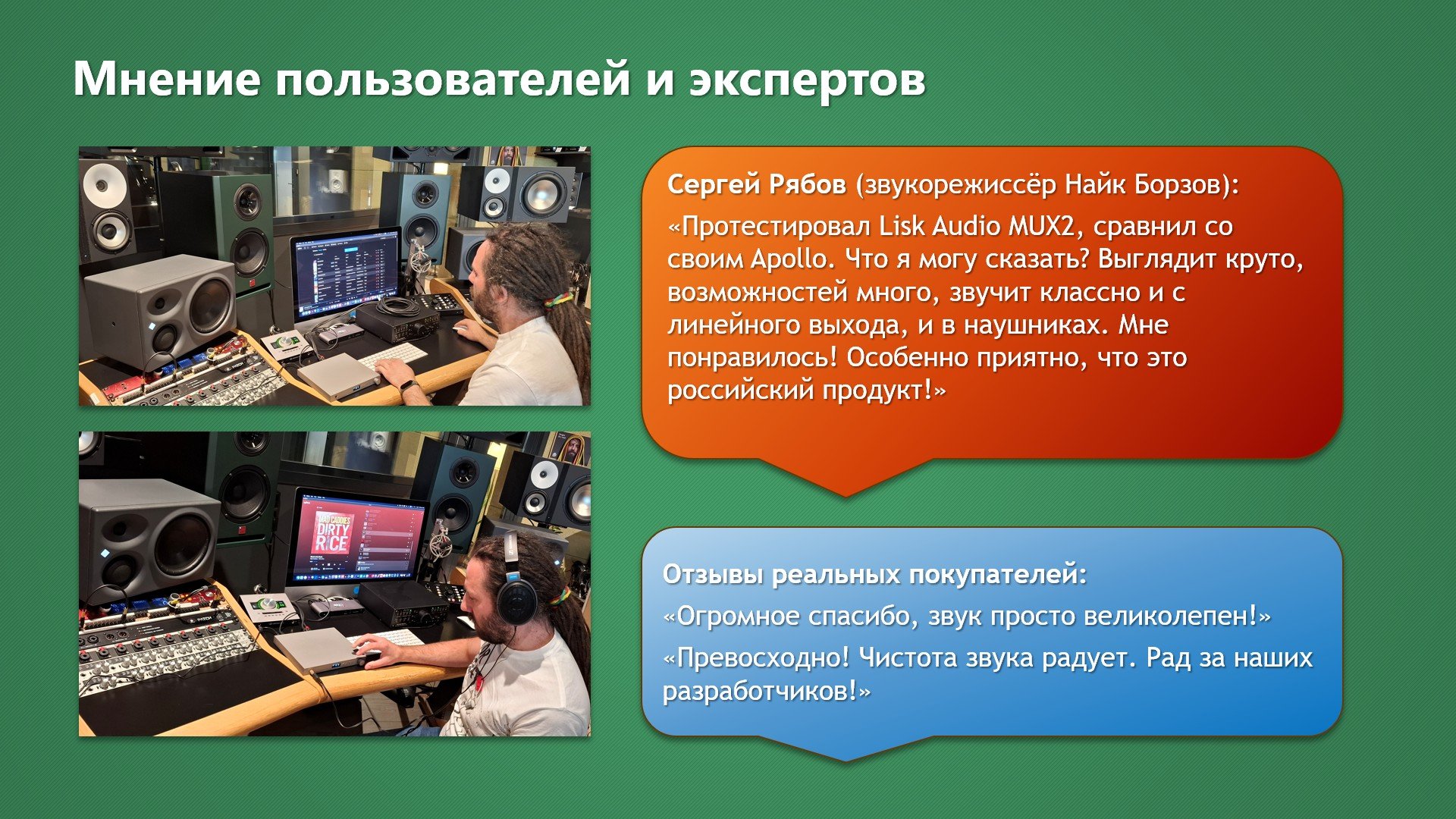 Мнение пользователей и экспертов

MAD CADDIES
DIRTY RICE

Сергей Рябов (звукорежиссёр Найк Борзов):

«Протестировал Lisk Audio MUX2, сравнил со своим Apollo. Что я могу сказать? Выглядит круто, возможностей много, звучит классно и с линейного выхода, и в наушниках. Мне понравилось! Особенно приятно, что это российский продукт!»

Отзывы реальных покупателей:

«Огромное спасибо, звук просто великолепен!»

«Превосходно! Чистота звука радует. Рад за наших разработчиков!»